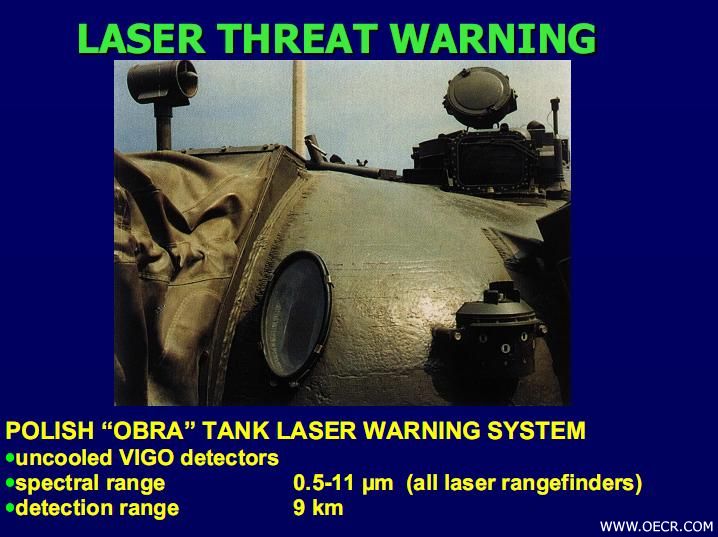 LASER THREAT WARNING

POLISH "OBRA" TANK LASER WARNING SYSTEM
• uncooled VIGO detectors
• spectral range 0.5-11 μm (all laser rangefinders)
• detection range 9 km

WWW.OECR.COM